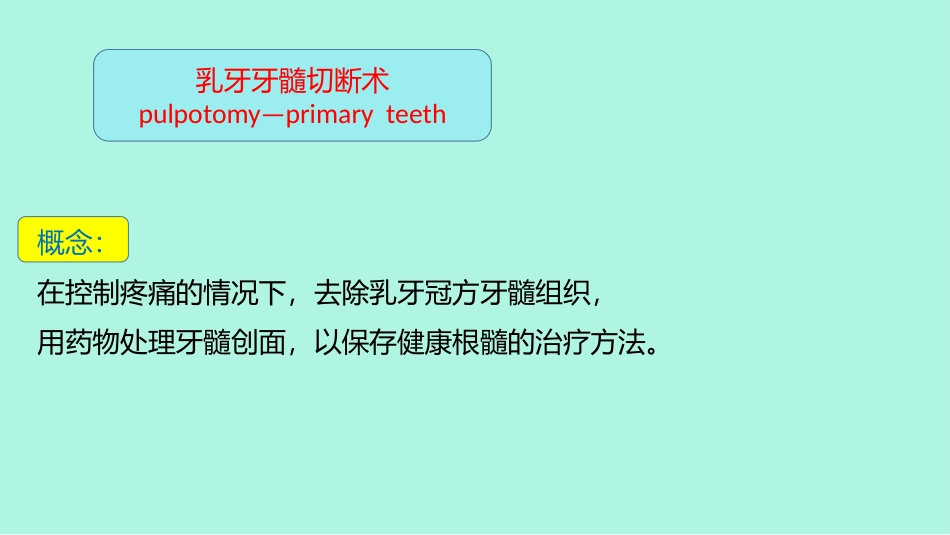 乳牙牙髓切断术
pulpotomy—primary teeth

概念：

在控制疼痛的情况下，去除乳牙冠方牙髓组织，
用药物处理牙髓创面，以保存健康根髓的治疗方法。